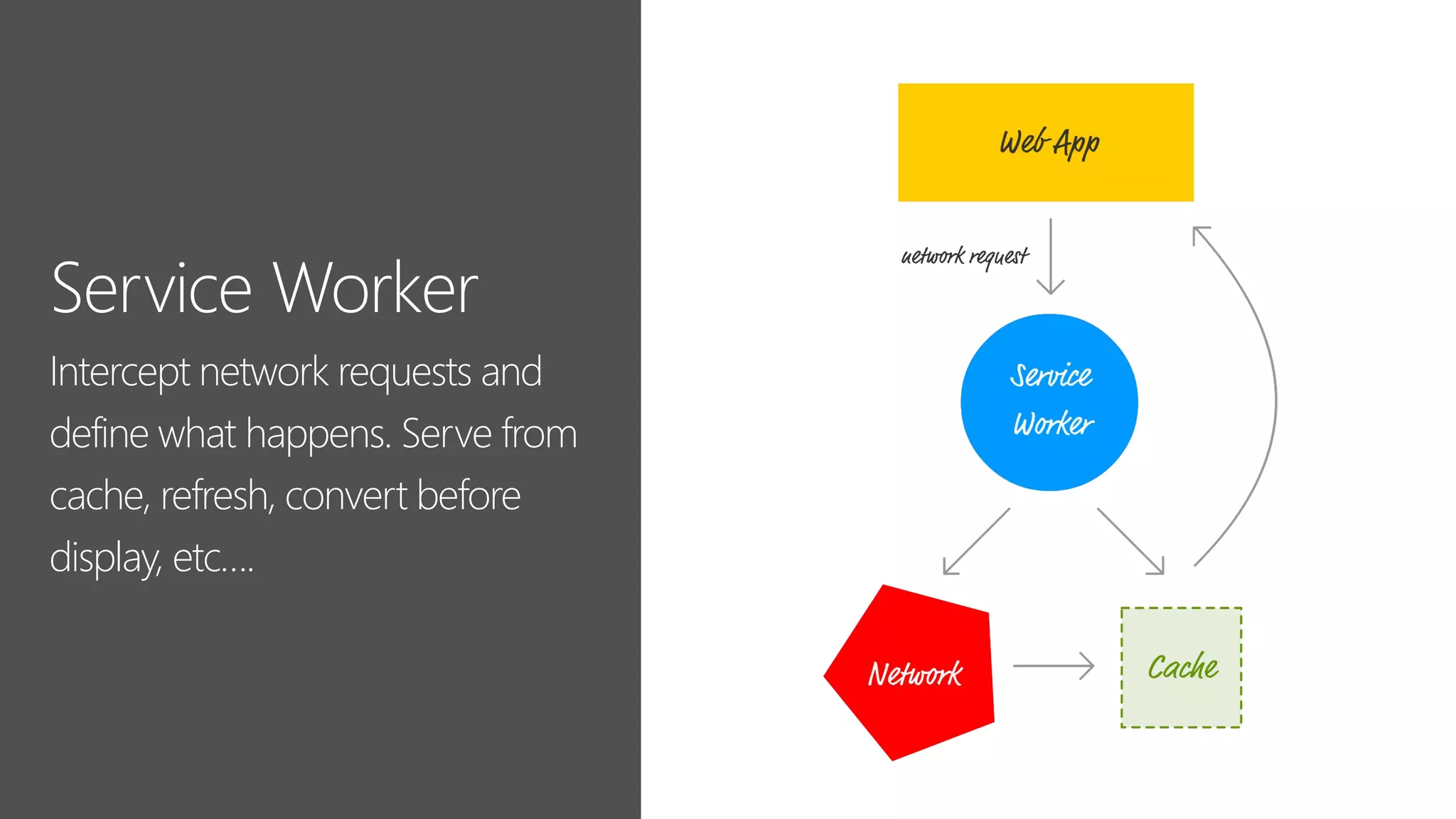 Service Worker

Intercept network requests and define what happens. Serve from cache, refresh, convert before display, etc….

Web App

network request

Service Worker

Network

Cache